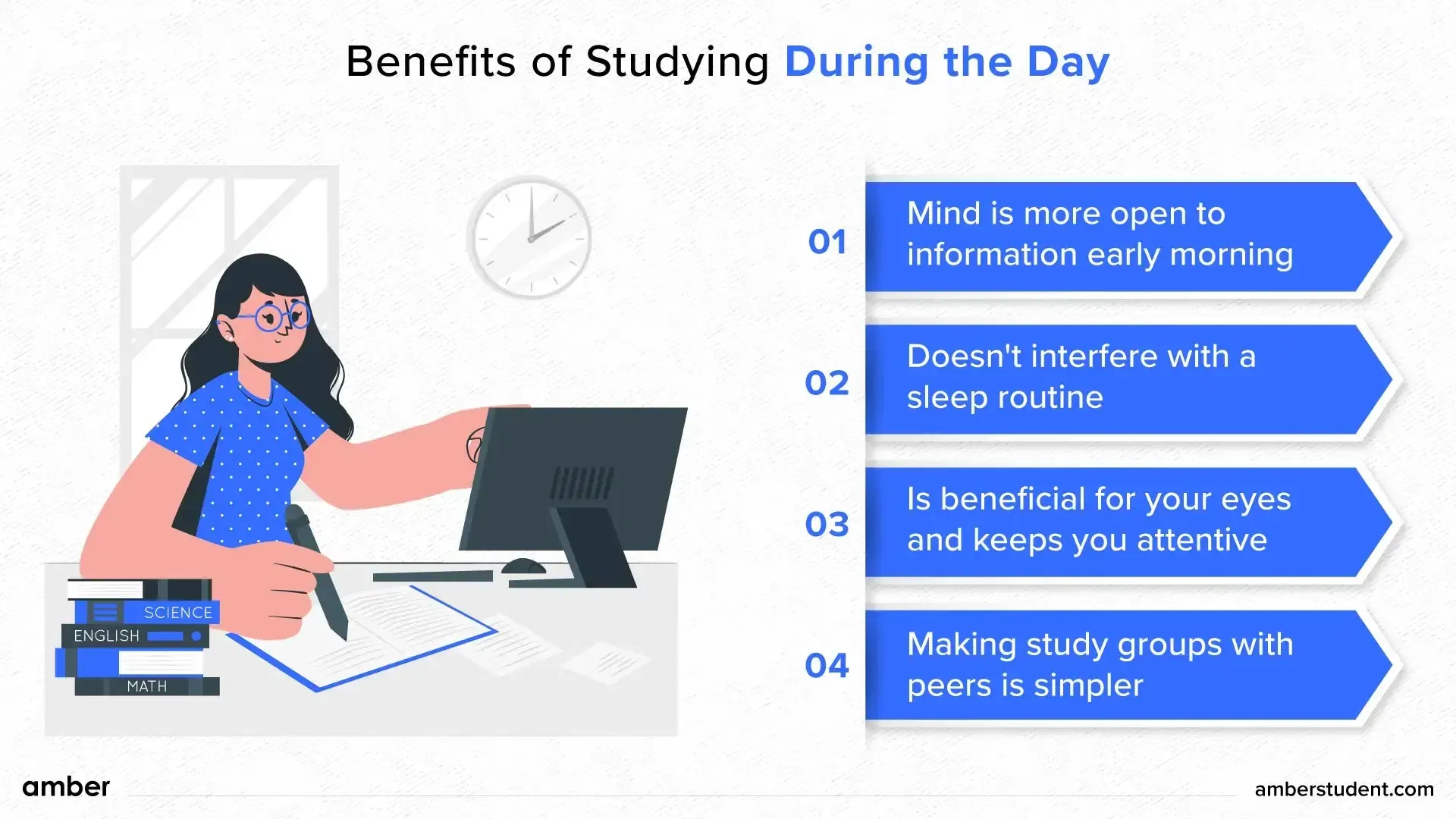 Benefits of Studying During the Day

SCIENCE
ENGLISH
MATH

01 Mind is more open to information early morning

02 Doesn't interfere with a sleep routine

03 Is beneficial for your eyes and keeps you attentive

04 Making study groups with peers is simpler

amber

amberstudent.com